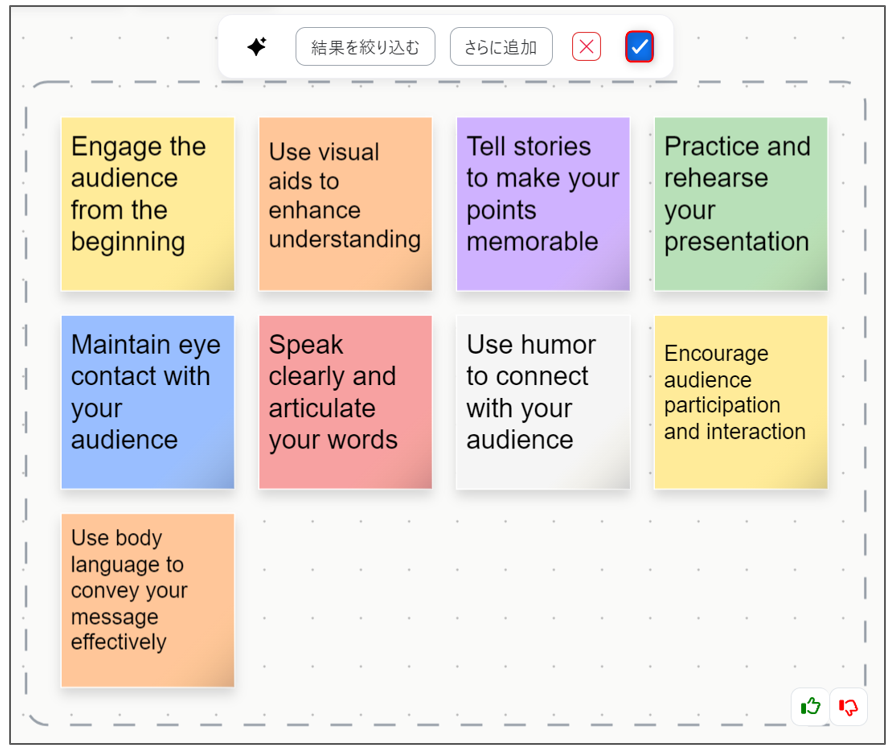 結果を絞り込む

さらに追加

Engage the audience from the beginning

Use visual aids to enhance understanding

Tell stories to make your points memorable

Practice and rehearse your presentation

Maintain eye contact with your audience

Speak clearly and articulate your words

Use humor to connect with your audience

Encourage audience participation and interaction

Use body language to convey your message effectively